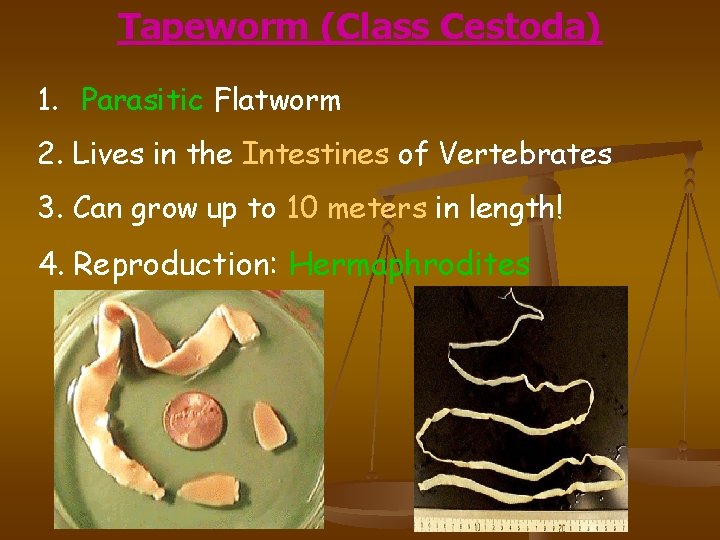 Tapeworm (Class Cestoda)

1. Parasitic Flatworm

2. Lives in the Intestines of Vertebrates

3. Can grow up to 10 meters in length!

4. Reproduction: Hermaphrodites